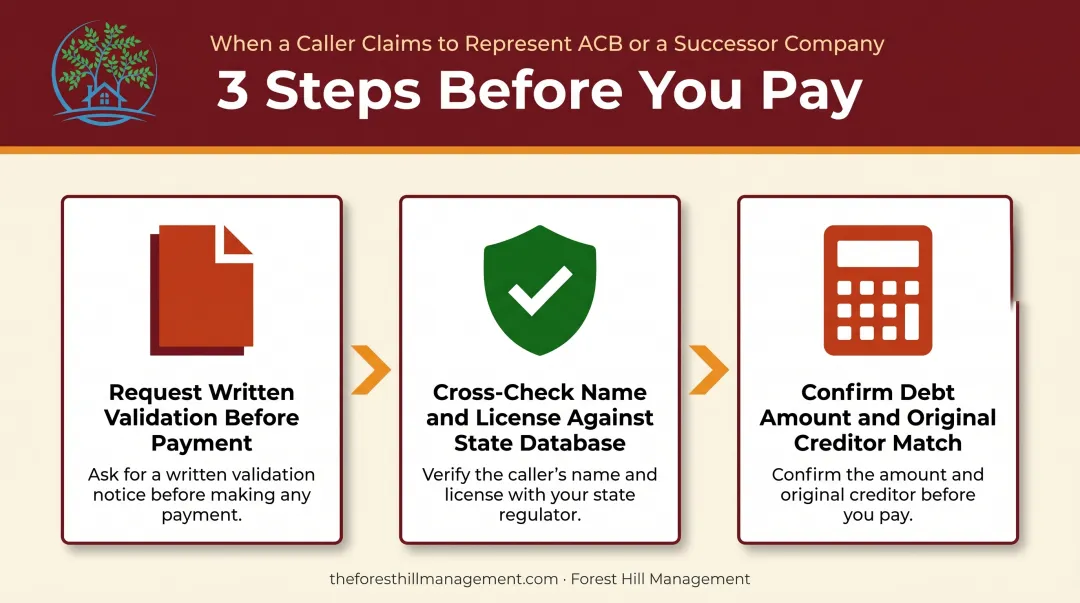 When a Caller Claims to Represent ACB or a Successor Company

3 Steps Before You Pay

Request Written Validation Before Payment

Ask for a written validation notice before making any payment.

Cross-Check Name and License Against State Database

Verify the caller's name and license with your state regulator.

Confirm Debt Amount and Original Creditor Match

Confirm the amount and original creditor before you pay.

theforesthillmanagement.com · Forest Hill Management